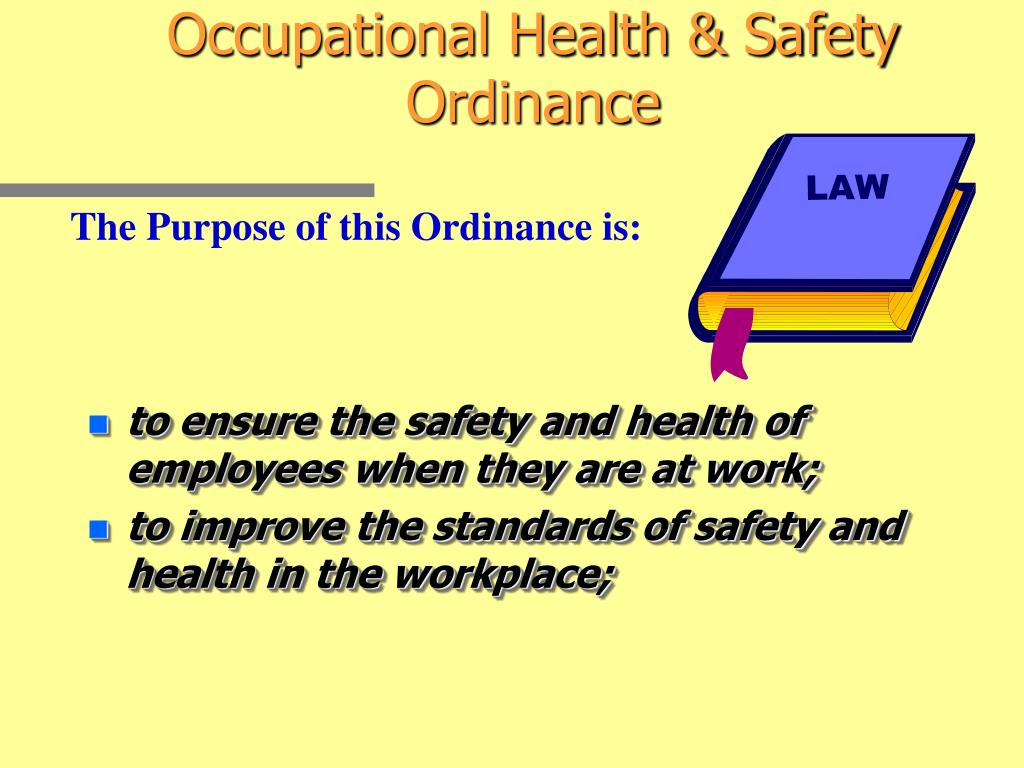 Occupational Health & Safety Ordinance

LAW

The Purpose of this Ordinance is:

- to ensure the safety and health of employees when they are at work;
- to improve the standards of safety and health in the workplace;